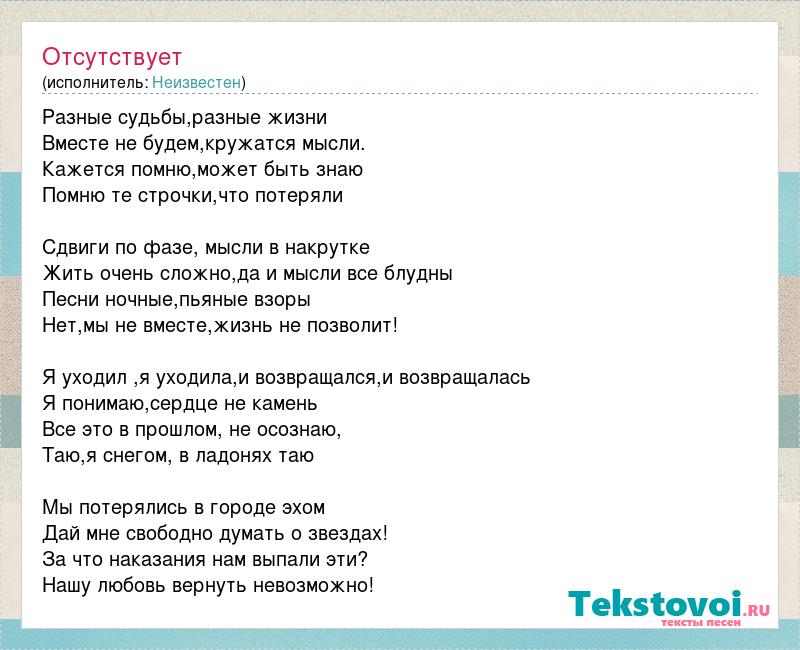 Отсутствует
(исполнитель: Неизвестен)

Разные судьбы,разные жизни
Вместе не будем,кружатся мысли.
Кажется помню,может быть знаю
Помню те строчки,что потеряли

Сдвиги по фазе, мысли в накрутке
Жить очень сложно,да и мысли все блудны
Песни ночные,пьяные взоры
Нет,мы не вместе,жизнь не позволит!

Я уходил ,я уходила,и возвращался,и возвращалась
Я понимаю,сердце не камень
Все это в прошлом, не осознаю,
Таю,я снегом, в ладонях таю

Мы потерялись в городе эхом
Дай мне свободно думать о звездах!
За что наказания нам выпали эти?
Нашу любовь вернуть невозможно!

Tekstovoi.ru
тексты песен